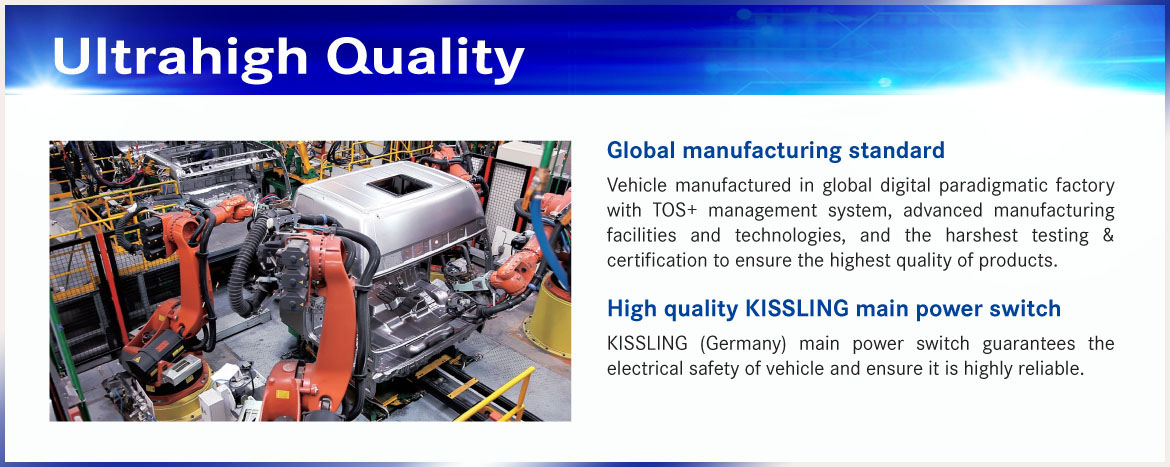 Ultrahigh Quality

Global manufacturing standard

Vehicle manufactured in global digital paradigmatic factory with TOS+ management system, advanced manufacturing facilities and technologies, and the harshest testing & certification to ensure the highest quality of products.

High quality KISSLING main power switch

KISSLING (Germany) main power switch guarantees the electrical safety of vehicle and ensure it is highly reliable.